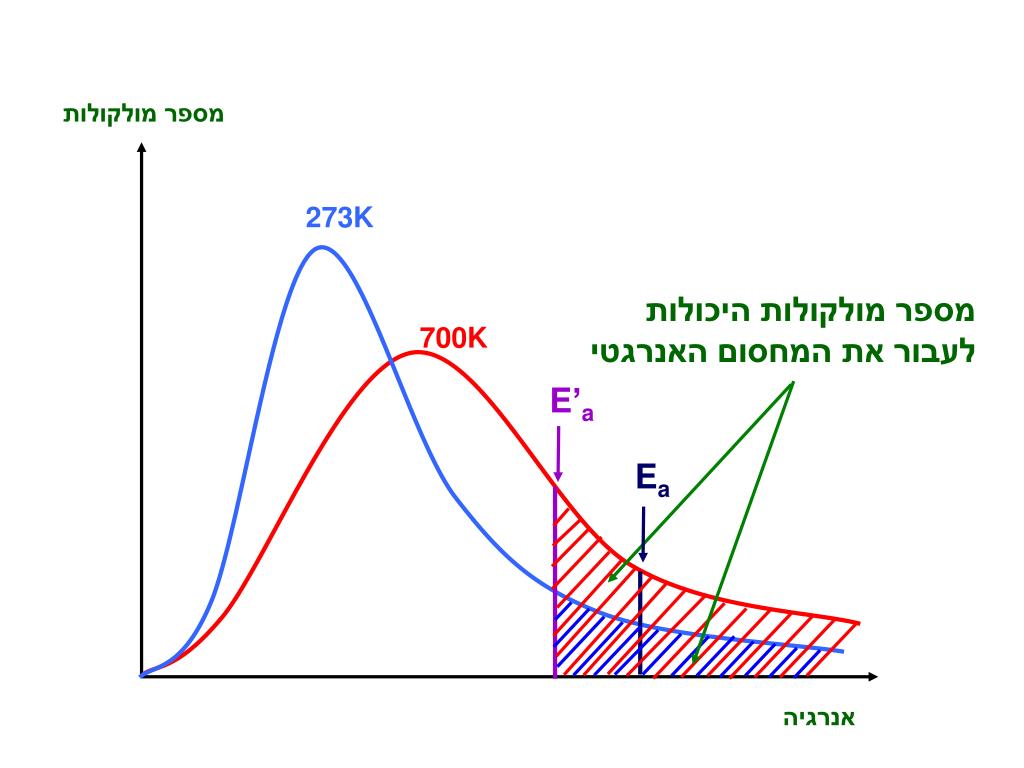 מספר מולקולות

273K

700K

מספר מולקולות היכולות לעבור את המחסום האנרגטי

$E'_a$

$E_a$

אנרגיה